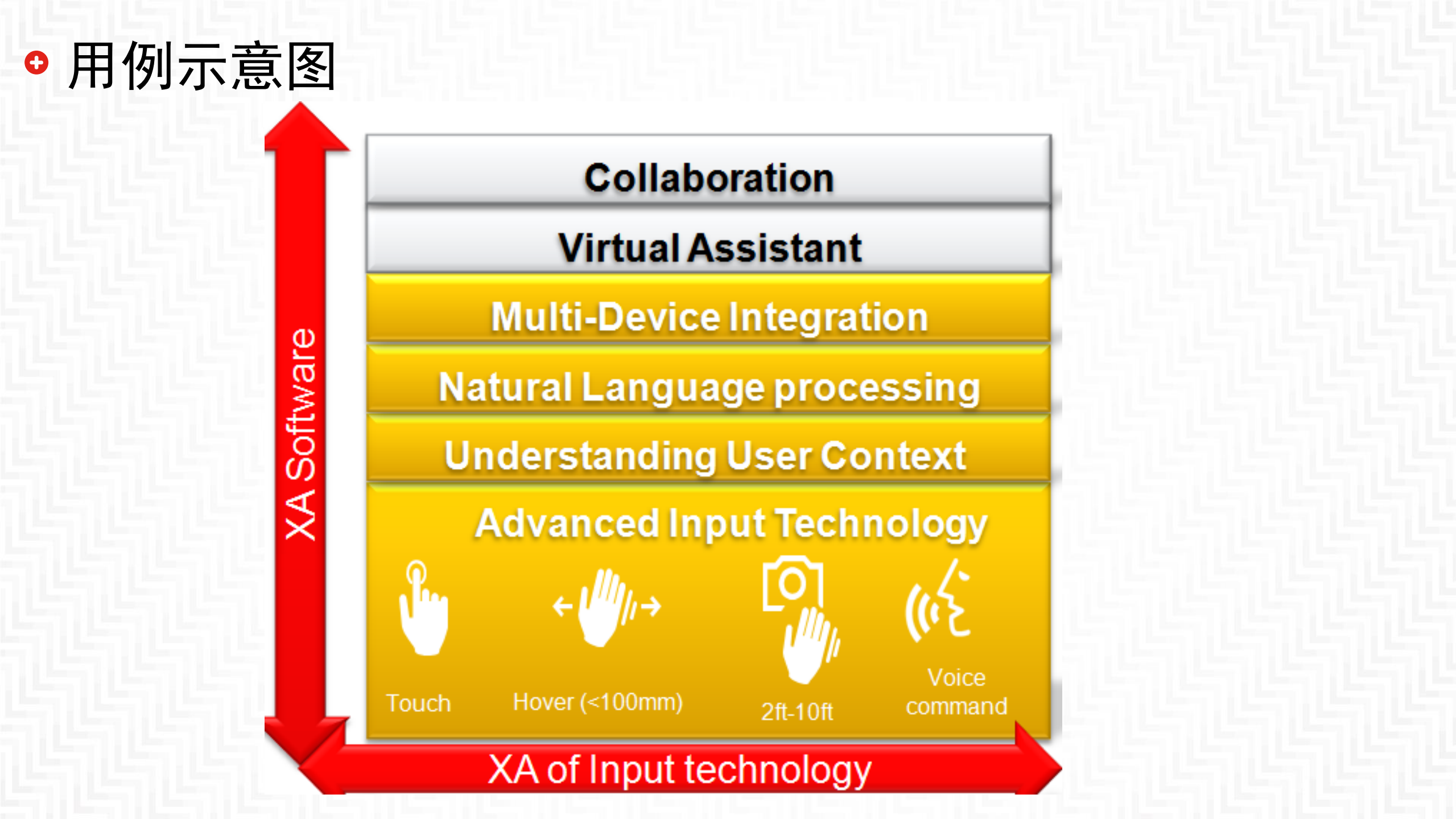 用例示意图

XA Software

Collaboration

Virtual Assistant

Multi-Device Integration

Natural Language processing

Understanding User Context

Advanced Input Technology

Touch

Hover (<100mm)

2ft-10ft

Voice command

XA of Input technology